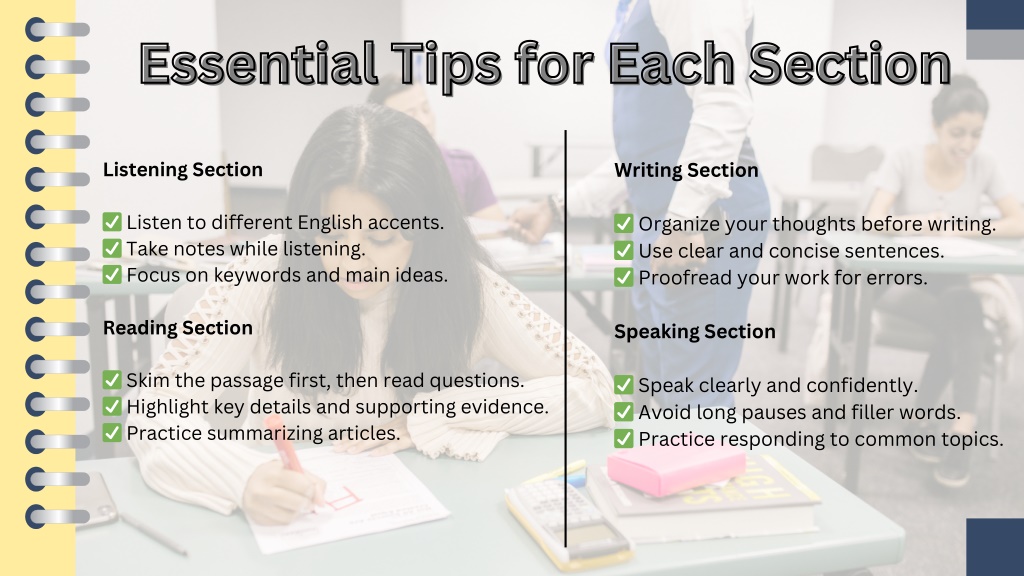 Essential Tips for Each Section

Listening Section

✅ Listen to different English accents.
✅ Take notes while listening.
✅ Focus on keywords and main ideas.

Reading Section

✅ Skim the passage first, then read questions.
✅ Highlight key details and supporting evidence.
✅ Practice summarizing articles.

Writing Section

✅ Organize your thoughts before writing.
✅ Use clear and concise sentences.
✅ Proofread your work for errors.

Speaking Section

✅ Speak clearly and confidently.
✅ Avoid long pauses and filler words.
✅ Practice responding to common topics.